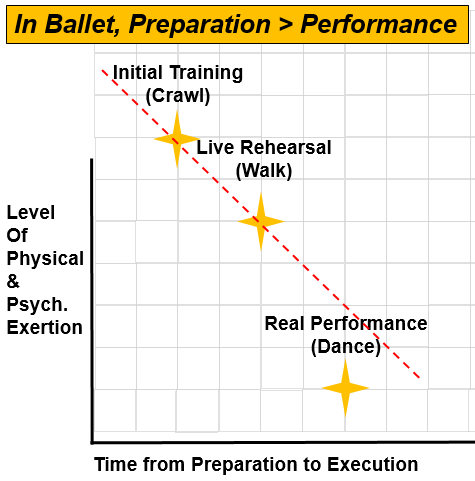 In Ballet, Preparation > Performance

Initial Training
(Crawl)

Live Rehearsal
(Walk)

Level
Of
Physical
&
Psych.
Exertion

Real Performance
(Dance)

Time from Preparation to Execution